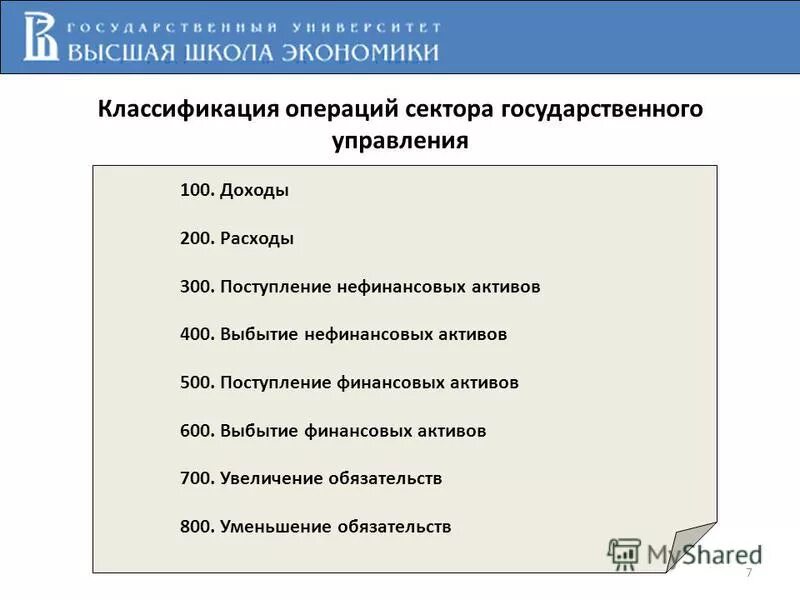 ГОСУДАРСТВЕННЫЙ УНИВЕРСИТЕТ
ВЫСШАЯ ШКОЛА ЭКОНОМИКИ

Классификация операций сектора государственного управления

100. Доходы

200. Расходы

300. Поступление нефинансовых активов

400. Выбытие нефинансовых активов

500. Поступление финансовых активов

600. Выбытие финансовых активов

700. Увеличение обязательств

800. Уменьшение обязательств

MyShared

7